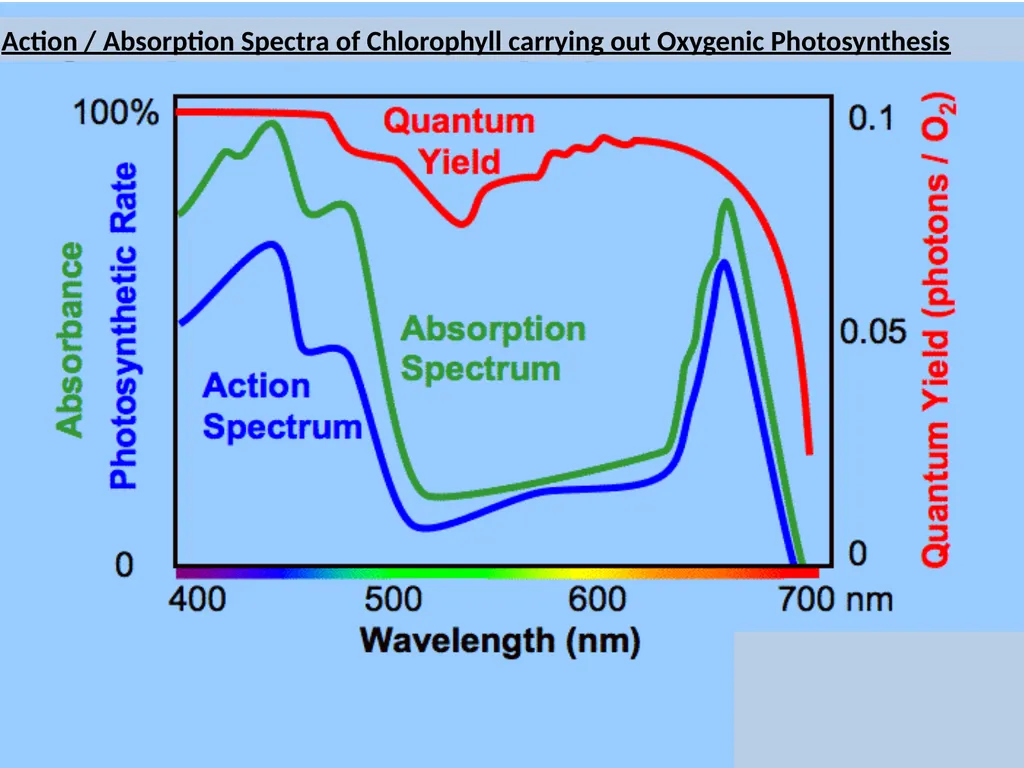 Action / Absorption Spectra of Chlorophyll carrying out Oxygenic Photosynthesis

100%

0

Absorbance

Photosynthetic Rate

Quantum Yield

Absorption Spectrum

Action Spectrum

0.1

0.05

0

Quantum Yield (photons / $O_2$)

400

500

600

700 nm

Wavelength (nm)